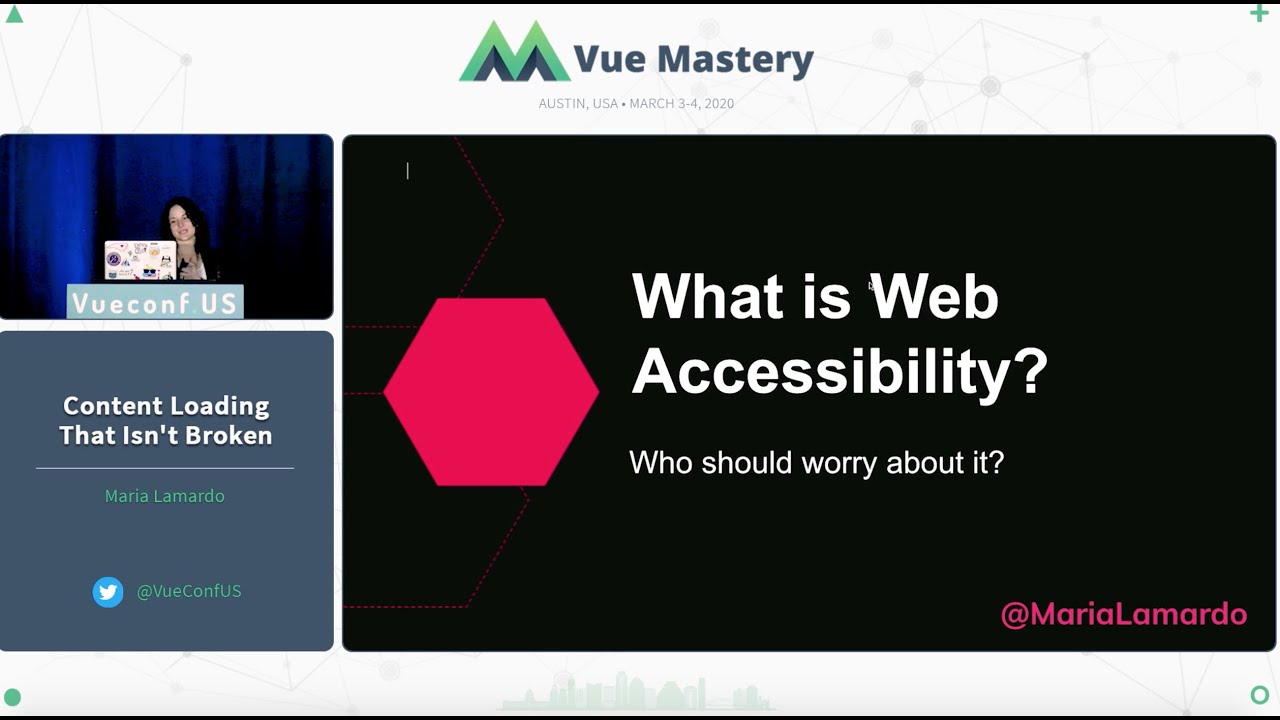 Vue Mastery

AUSTIN, USA • MARCH 3-4, 2020

Vueconf US

Content Loading That Isn't Broken

Maria Lamardo

@VueConfUS

What is Web Accessibility?

Who should worry about it?

@MariaLamardo